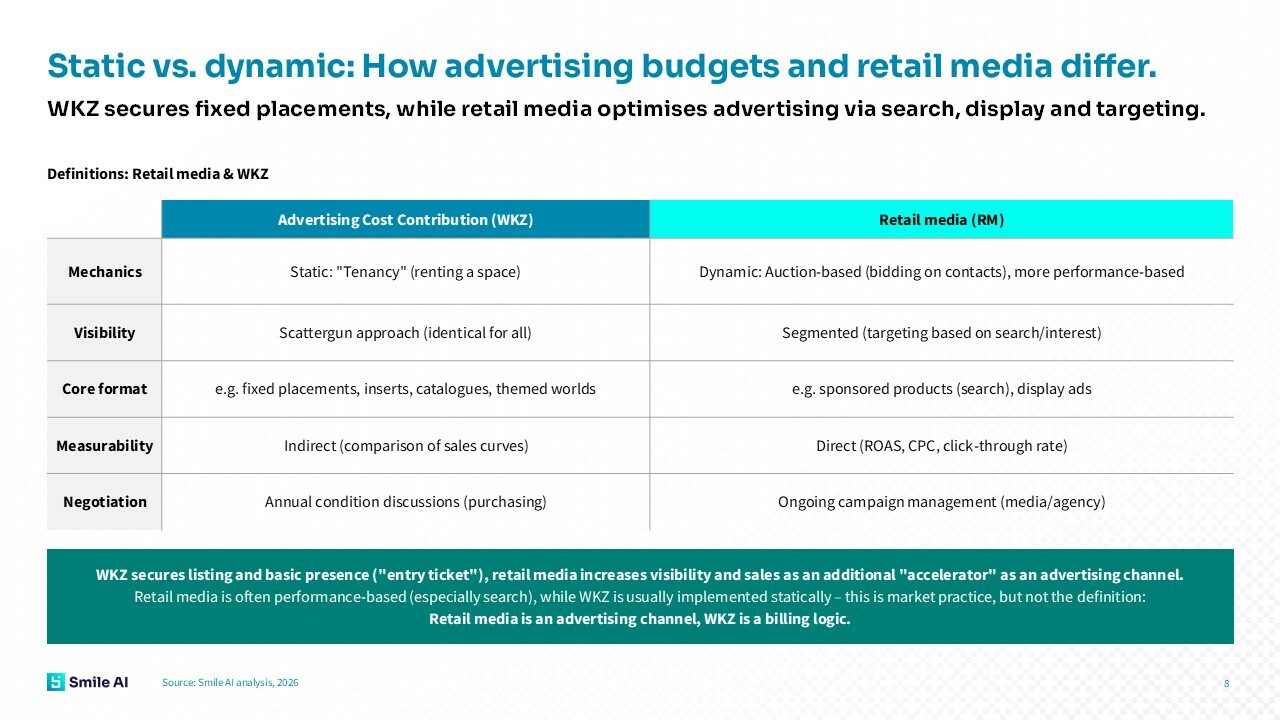 Static vs. dynamic: How advertising budgets and retail media differ.

WKZ secures fixed placements, while retail media optimises advertising via search, display and targeting.

Definitions: Retail media & WKZ

| | Advertising Cost Contribution (WKZ) | Retail media (RM) |
|---|---|---|
| Mechanics | Static: "Tenancy" (renting a space) | Dynamic: Auction-based (bidding on contacts), more performance-based |
| Visibility | Scattergun approach (identical for all) | Segmented (targeting based on search/interest) |
| Core format | e.g. fixed placements, inserts, catalogues, themed worlds | e.g. sponsored products (search), display ads |
| Measurability | Indirect (comparison of sales curves) | Direct (ROAS, CPC, click-through rate) |
| Negotiation | Annual condition discussions (purchasing) | Ongoing campaign management (media/agency) |

WKZ secures listing and basic presence ("entry ticket"), retail media increases visibility and sales as an additional "accelerator" as an advertising channel.
Retail media is often performance-based (especially search), while WKZ is usually implemented statically – this is market practice, but not the definition:
Retail media is an advertising channel, WKZ is a billing logic.

Smile AI

Source: Smile AI analysis, 2026

8